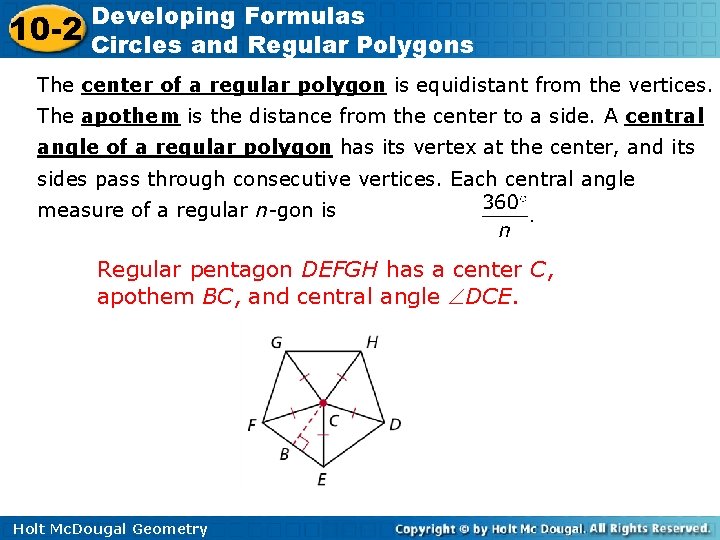 10-2 Developing Formulas Circles and Regular Polygons

The center of a regular polygon is equidistant from the vertices. The apothem is the distance from the center to a side. A central angle of a regular polygon has its vertex at the center, and its sides pass through consecutive vertices. Each central angle measure of a regular $n$-gon is $\frac{360°}{n}$.

Regular pentagon $DEFGH$ has a center $C$, apothem $BC$, and central angle $\angle DCE$.

G H F C D B E

Holt McDougal Geometry

Copyright © by Holt Mc Dougal. All Rights Reserved.